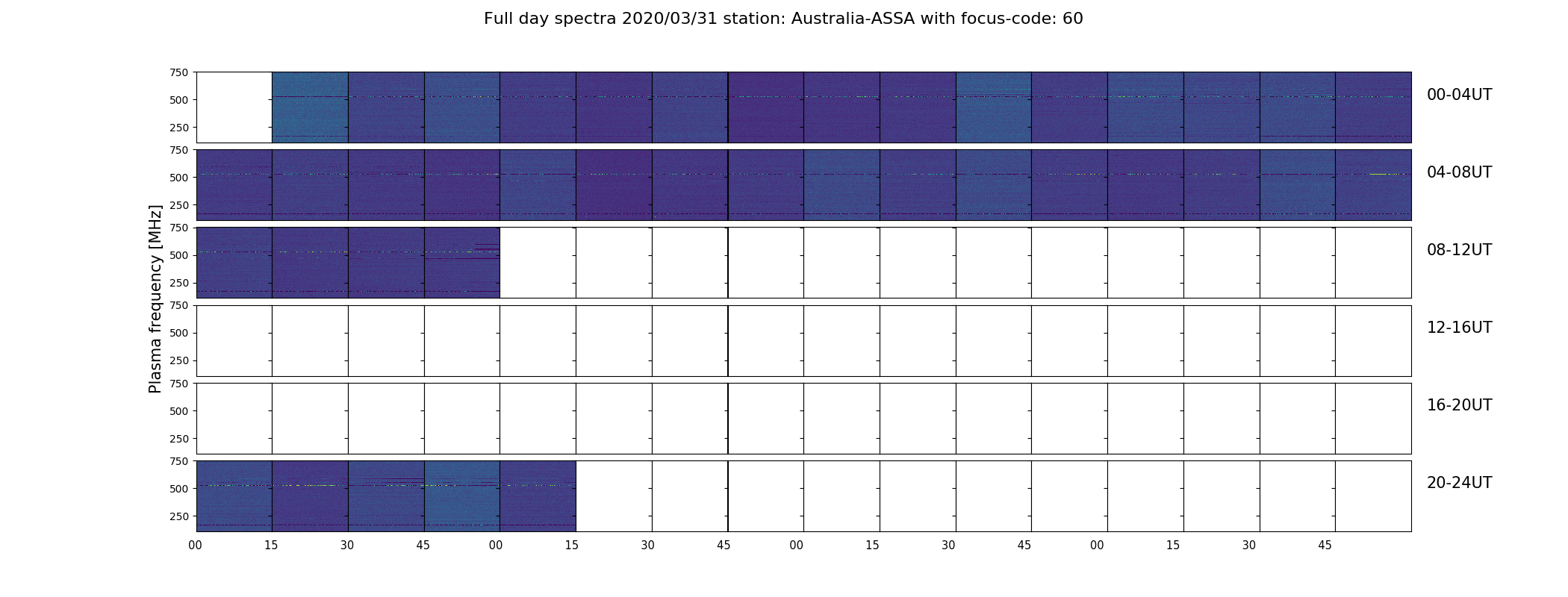 Full day spectra 2020/03/31 station: Australia-ASSA with focus-code: 60

Plasma frequency [MHz]

750
500
250
00-04UT

750
500
250
04-08UT

750
500
250
08-12UT

750
500
250
12-16UT

750
500
250
16-20UT

750
500
250
20-24UT

00 15 30 45 00 15 30 45 00 15 30 45 00 15 30 45